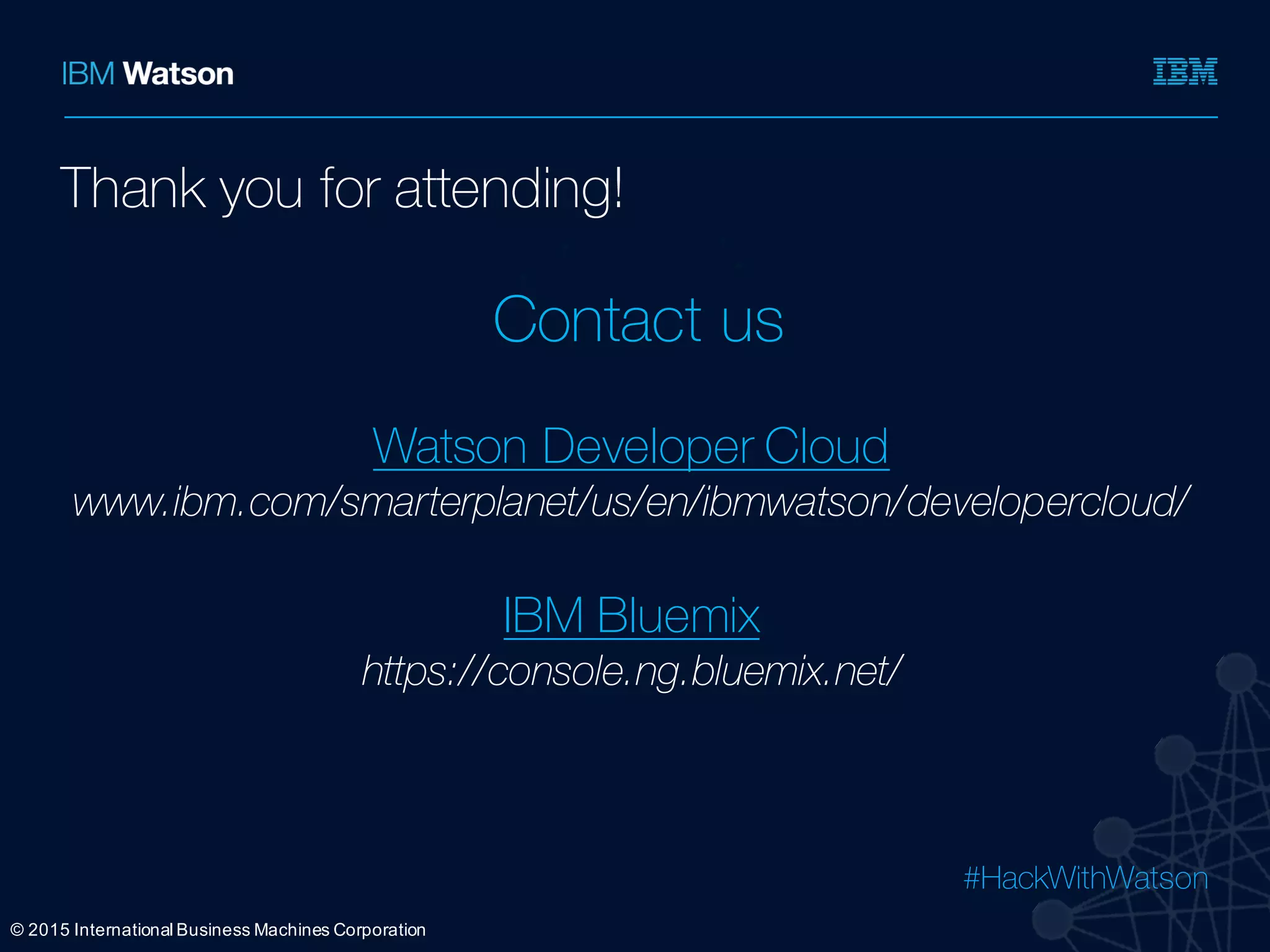 IBM Watson

IBM

Thank you for attending!

Contact us

Watson Developer Cloud
www.ibm.com/smarterplanet/us/en/ibmwatson/developercloud/

IBM Bluemix
https://console.ng.bluemix.net/

#HackWithWatson

© 2015 International Business Machines Corporation